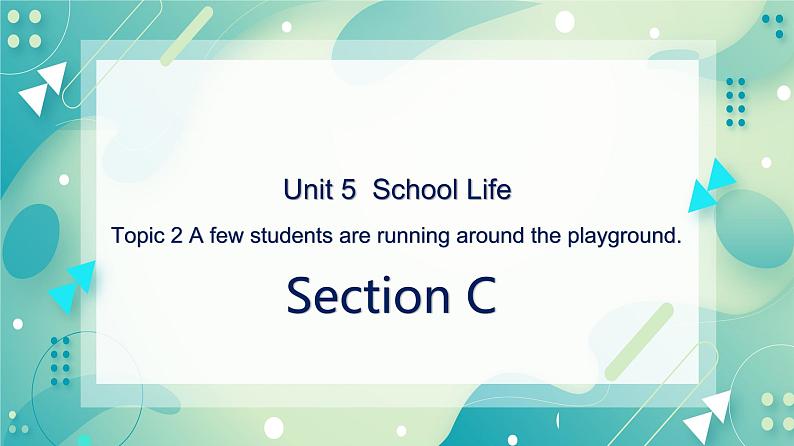 Unit 5 School Life

Topic 2 A few students are running around the playground.

Section C